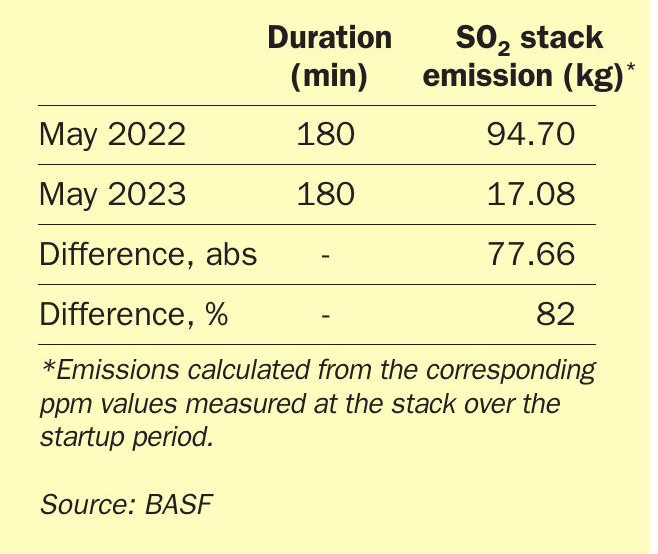 | | Duration (min) | $SO_2$ stack emission (kg)* |
|---|---|---|
| May 2022 | 180 | 94.70 |
| May 2023 | 180 | 17.08 |
| Difference, abs | - | 77.66 |
| Difference, % | - | 82 |

*Emissions calculated from the corresponding ppm values measured at the stack over the startup period.

Source: BASF